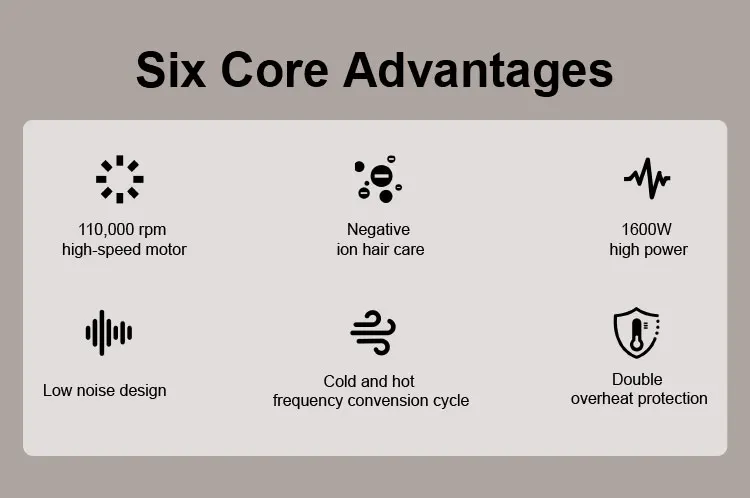 Six Core Advantages

110,000 rpm
high-speed motor

Negative
ion hair care

1600W
high power

Low noise design

Cold and hot
frequency convension cycle

Double
overheat protection